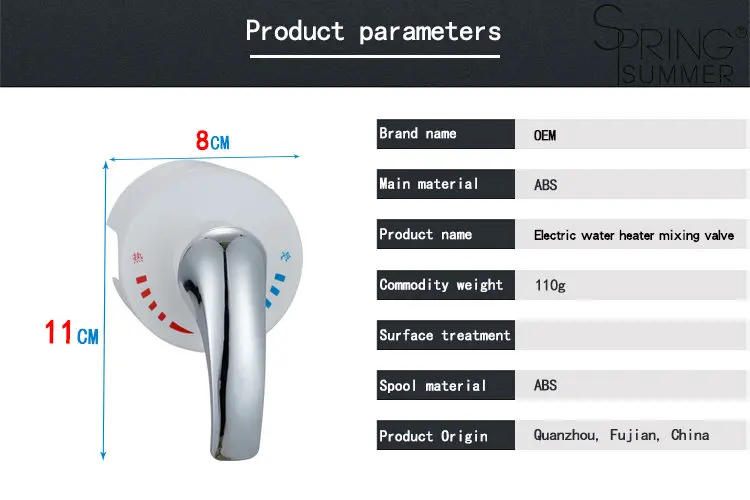 Product parameters

SPRING®
SUMMER

8CM

11CM

热

冷

| Brand name | OEM |
|---|---|
| Main material | ABS |
| Product name | Electric water heater mixing valve |
| Commodity weight | 110g |
| Surface treatment | |
| Spool material | ABS |
| Product Origin | Quanzhou, Fujian, China |